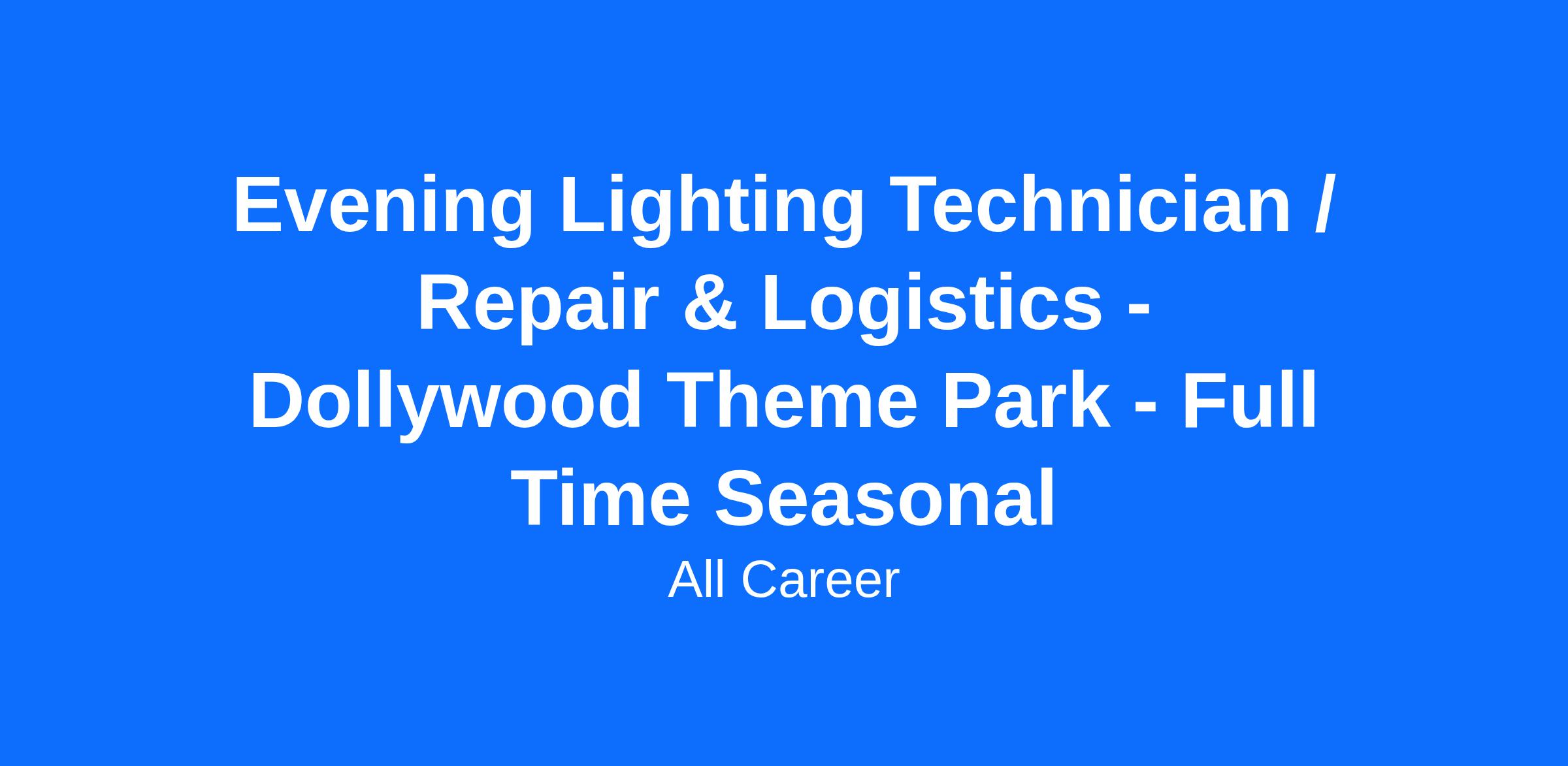 Evening Lighting Technician / Repair & Logistics - Dollywood Theme Park - Full Time Seasonal

All Career